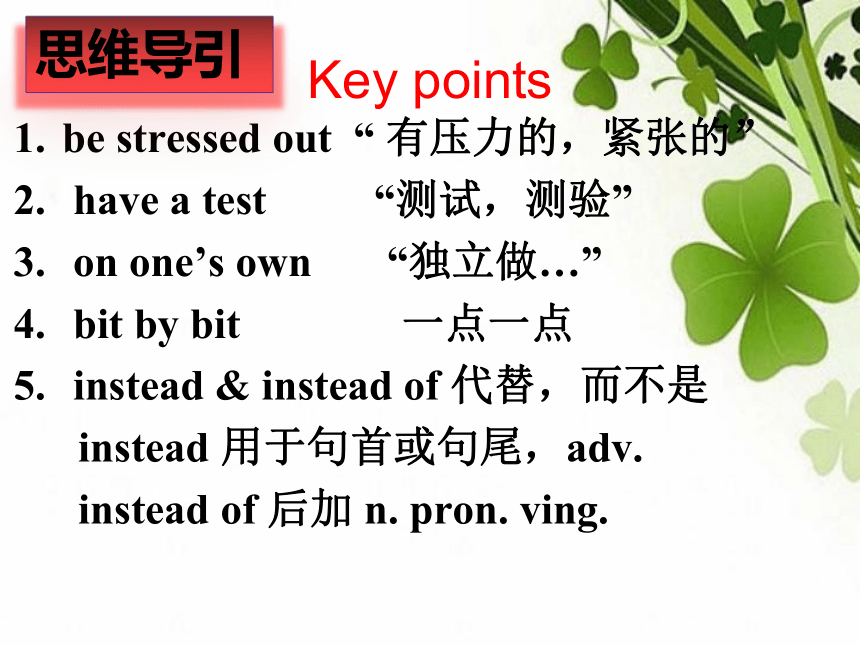 思维导引

Key points

1. be stressed out “ 有压力的，紧张的”
2. have a test “测试，测验”
3. on one’s own “独立做…”
4. bit by bit 一点一点
5. instead & instead of 代替，而不是
instead 用于句首或句尾，adv.
instead of 后加 n. pron. ving.